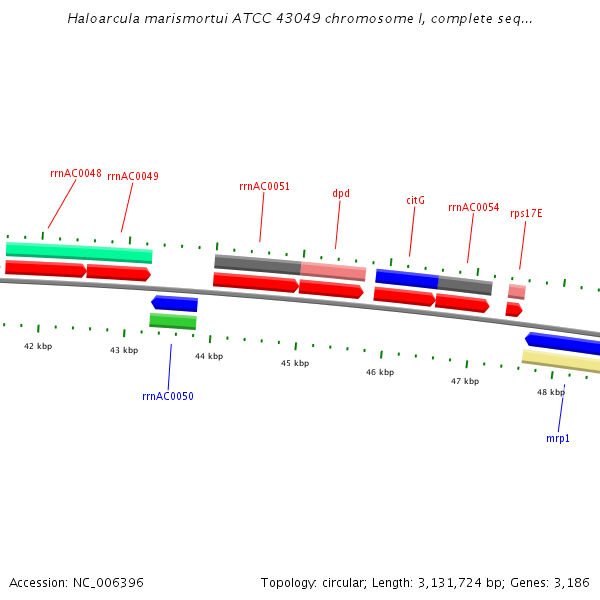 Haloarcula marismortui ATCC 43049 chromosome I, complete seq...

rrnAC0048 rrnAC0049 rrnAC0051 dpd citG rrnAC0054 rps17E

42 kbp 43 kbp 44 kbp 45 kbp 46 kbp 47 kbp 48 kbp

rrnAC0050

mrp1

Accession: NC_006396

Topology: circular; Length: 3,131,724 bp; Genes: 3,186